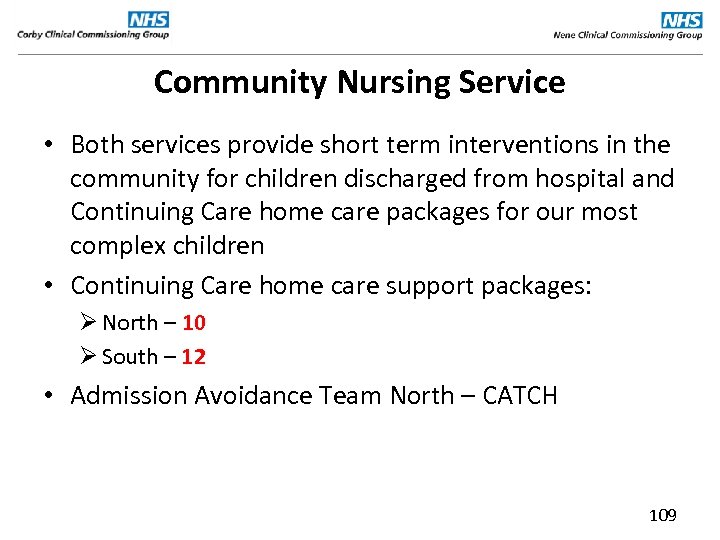 NHS
Corby Clinical Commissioning Group

NHS
Nene Clinical Commissioning Group

Community Nursing Service

• Both services provide short term interventions in the community for children discharged from hospital and Continuing Care home care packages for our most complex children
• Continuing Care home care support packages:
  ➢ North – 10
  ➢ South – 12
• Admission Avoidance Team North – CATCH

109